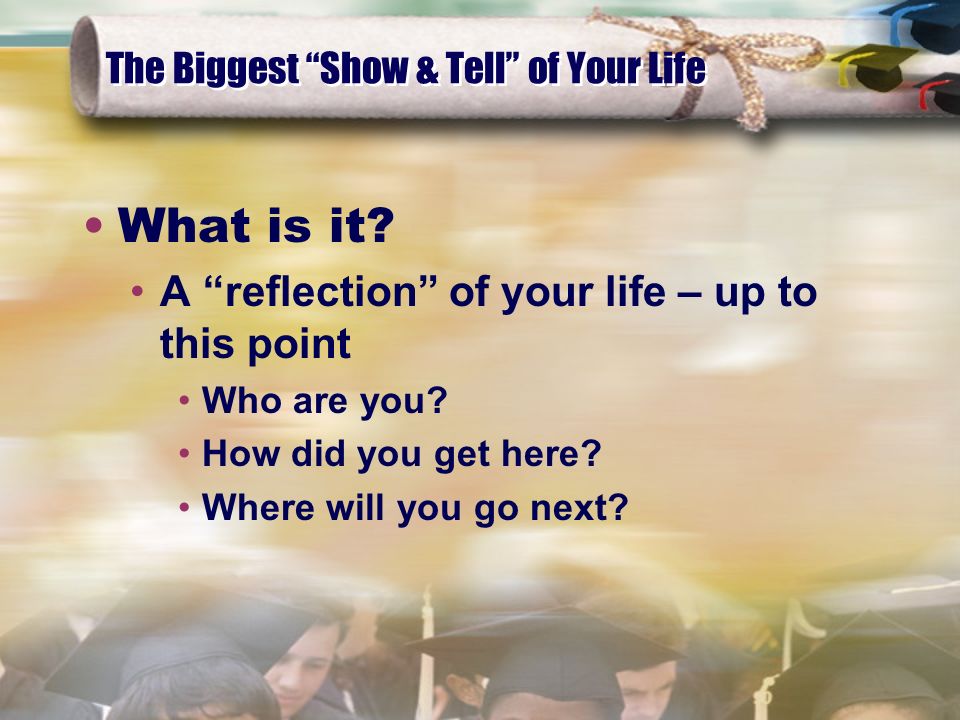 The Biggest “Show & Tell” of Your Life

• What is it?
• A “reflection” of your life – up to this point
• Who are you?
• How did you get here?
• Where will you go next?